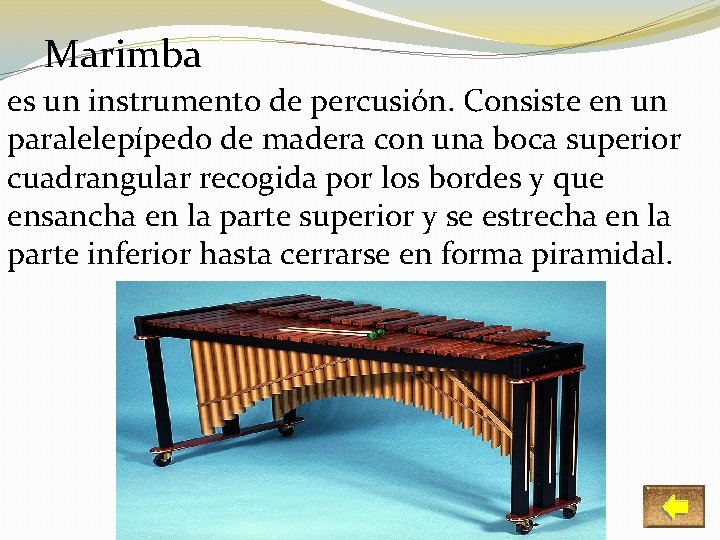 Marimba

es un instrumento de percusión. Consiste en un paralelepípedo de madera con una boca superior cuadrangular recogida por los bordes y que ensancha en la parte superior y se estrecha en la parte inferior hasta cerrarse en forma piramidal.